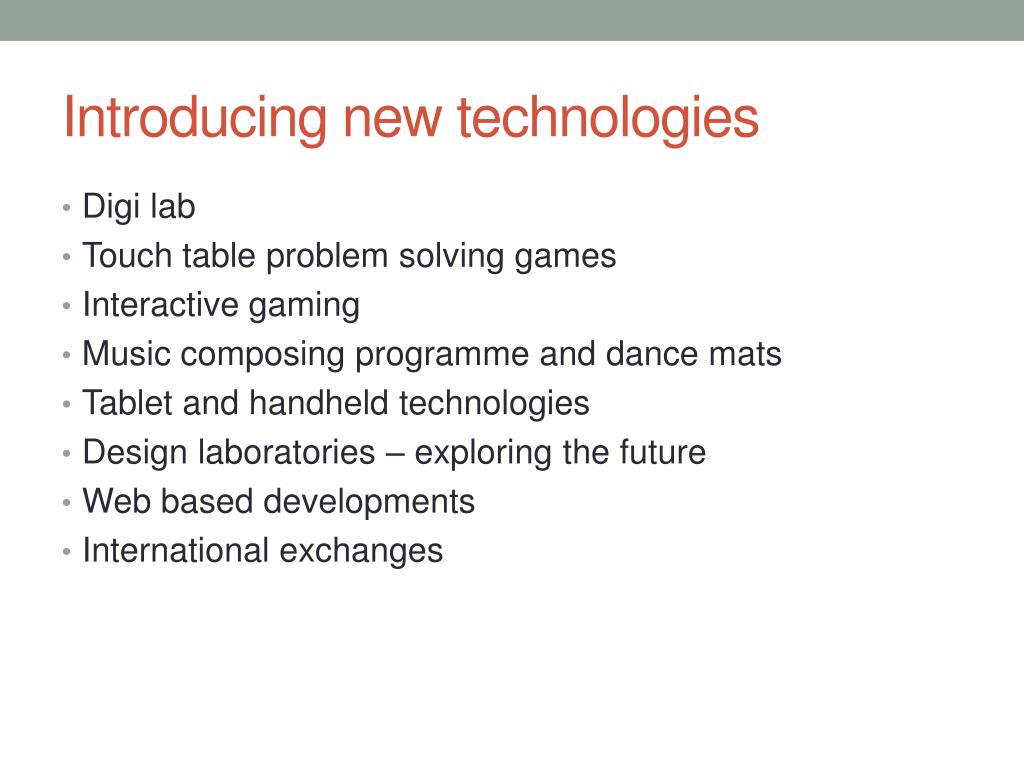 Introducing new technologies

• Digi lab
• Touch table problem solving games
• Interactive gaming
• Music composing programme and dance mats
• Tablet and handheld technologies
• Design laboratories – exploring the future
• Web based developments
• International exchanges